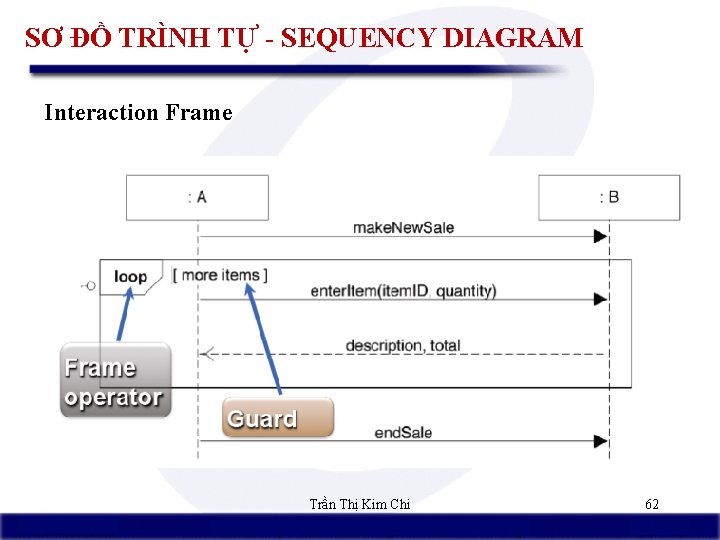 SƠ ĐỒ TRÌNH TỰ - SEQUENCY DIAGRAM

Interaction Frame

: A

: B

makeNewSale

loop

[ more items ]

enterItem(itemID, quantity)

description, total

Frame operator

Guard

endSale

Trần Thị Kim Chi

62